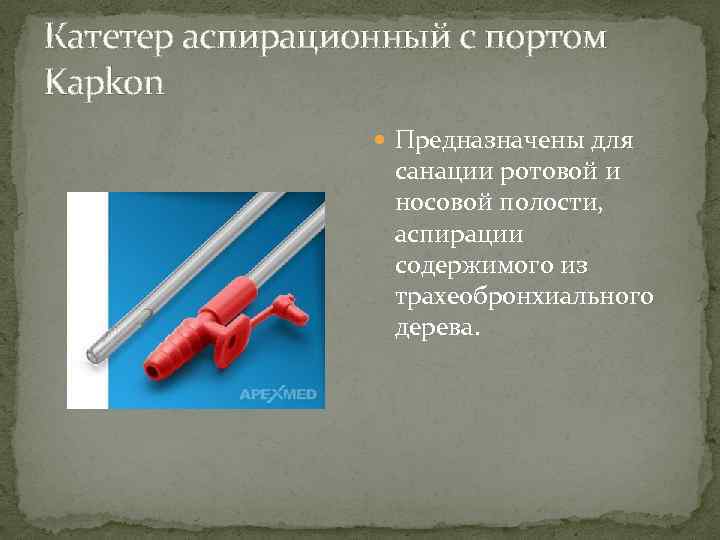 Катетер аспирационный с портом Kapkon

Предназначены для санации ротовой и носовой полости, аспирации содержимого из трахеобронхиального дерева.

APEXMED